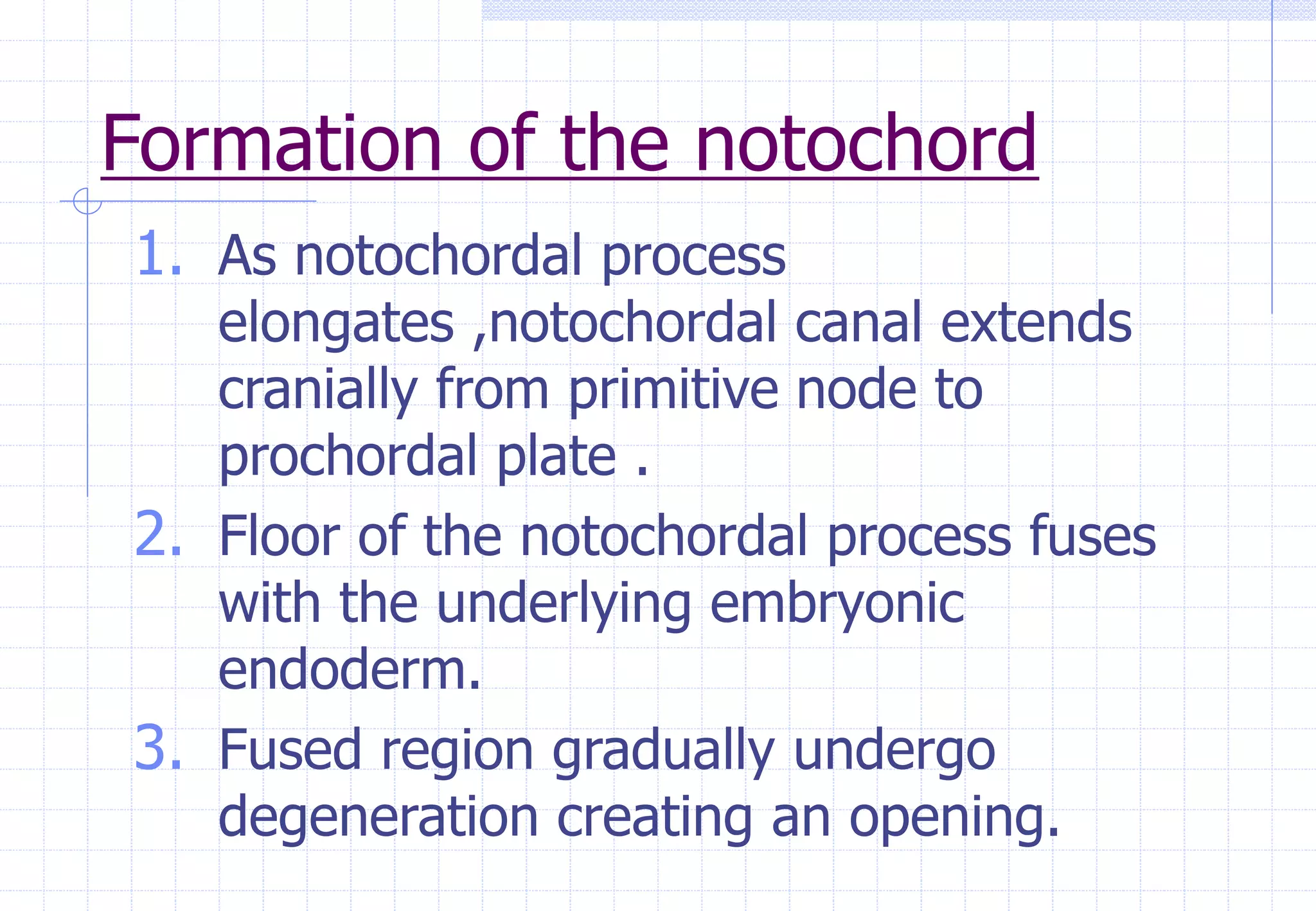 Formation of the notochord

1. As notochordal process elongates ,notochordal canal extends cranially from primitive node to prochordal plate .
2. Floor of the notochordal process fuses with the underlying embryonic endoderm.
3. Fused region gradually undergo degeneration creating an opening.